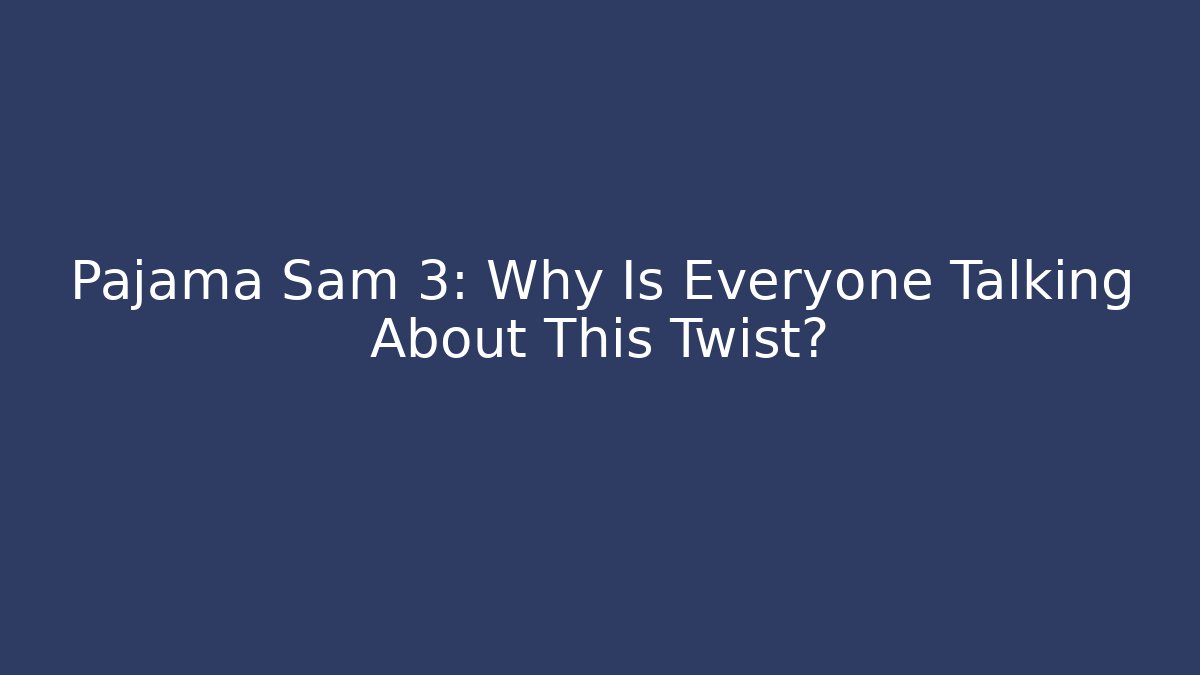 Pajama Sam 3: Why Is Everyone Talking About This Twist?